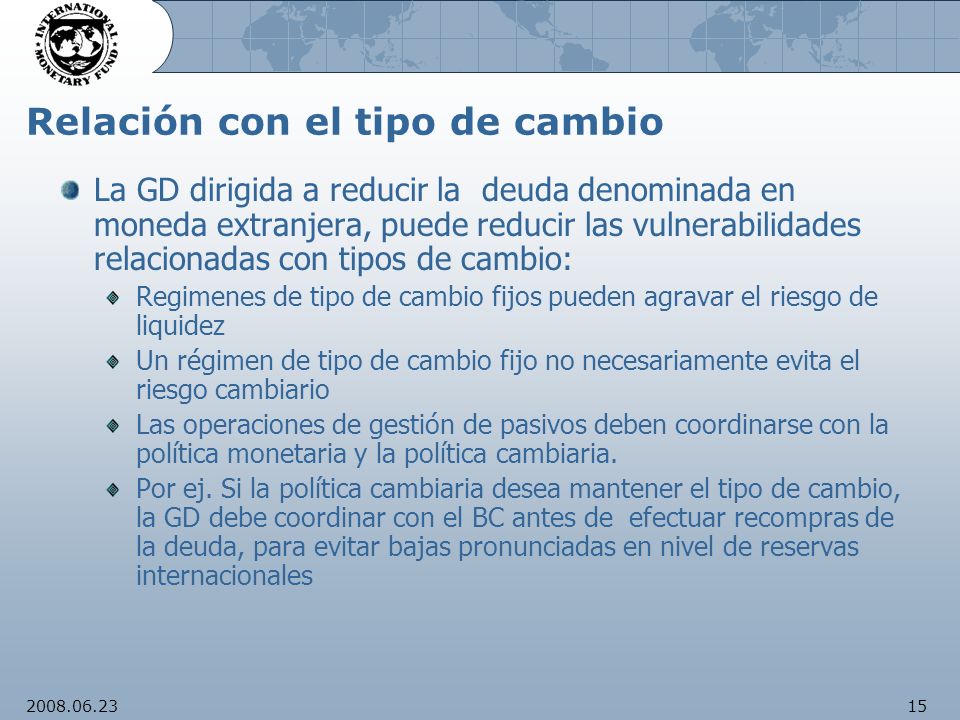 INTERNATIONAL MONETARY FUND

Relación con el tipo de cambio

La GD dirigida a reducir la deuda denominada en moneda extranjera, puede reducir las vulnerabilidades relacionadas con tipos de cambio:

Regimenes de tipo de cambio fijos pueden agravar el riesgo de liquidez

Un régimen de tipo de cambio fijo no necesariamente evita el riesgo cambiario

Las operaciones de gestión de pasivos deben coordinarse con la política monetaria y la política cambiaria.

Por ej. Si la política cambiaria desea mantener el tipo de cambio, la GD debe coordinar con el BC antes de efectuar recompras de la deuda, para evitar bajas pronunciadas en nivel de reservas internacionales

2008.06.23

15